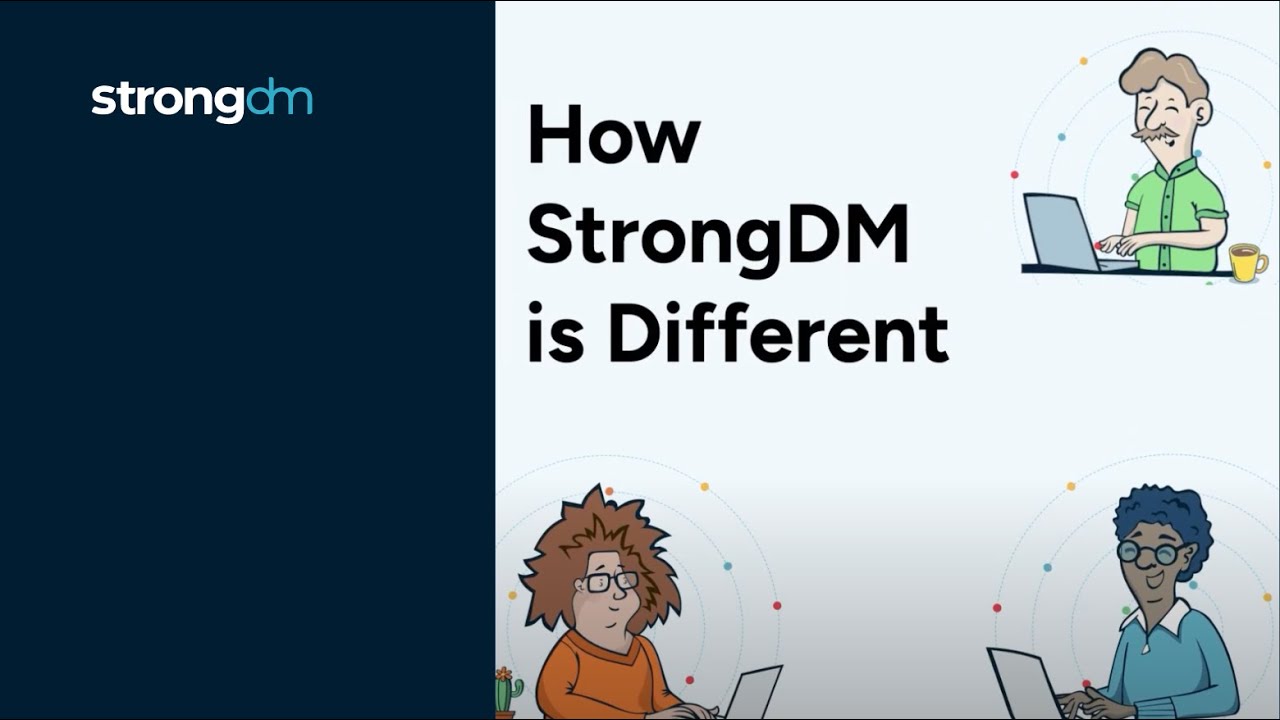 strongdm

How StrongDM is Different